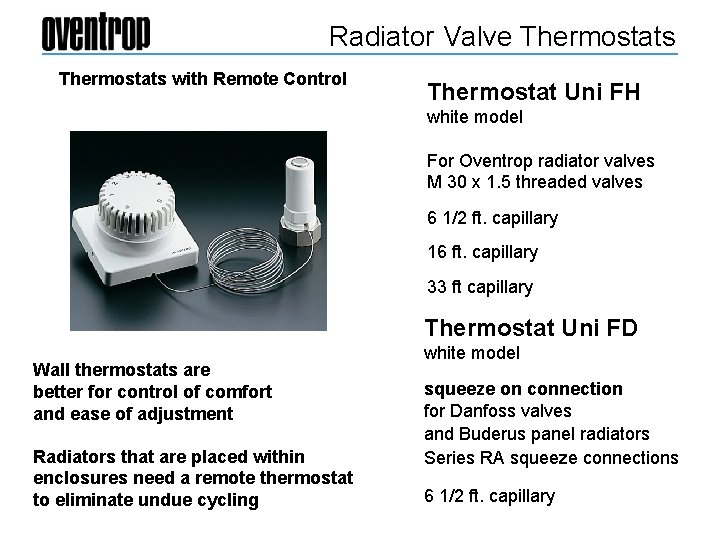 oventrop

Radiator Valve Thermostats

Thermostats with Remote Control

Wall thermostats are better for control of comfort and ease of adjustment

Radiators that are placed within enclosures need a remote thermostat to eliminate undue cycling

Thermostat Uni FH
white model

For Oventrop radiator valves
M 30 x 1.5 threaded valves

6 1/2 ft. capillary

16 ft. capillary

33 ft capillary

Thermostat Uni FD
white model

squeeze on connection
for Danfoss valves
and Buderus panel radiators
Series RA squeeze connections

6 1/2 ft. capillary